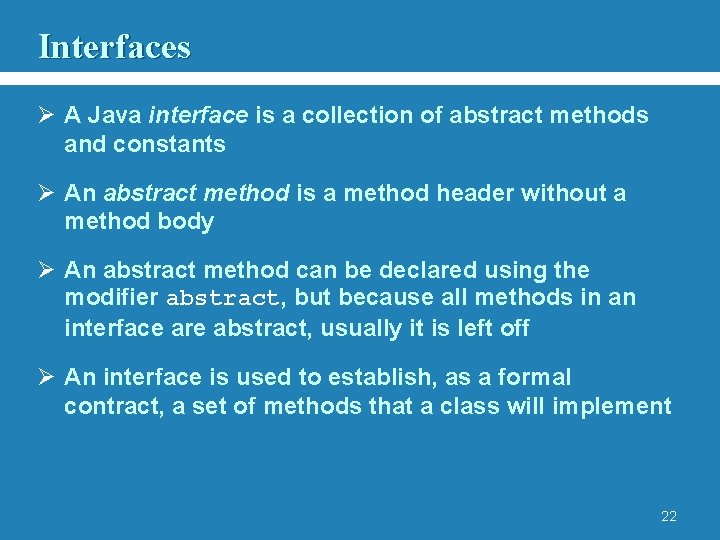 Interfaces

➢ A Java interface is a collection of abstract methods and constants

➢ An abstract method is a method header without a method body

➢ An abstract method can be declared using the modifier abstract, but because all methods in an interface are abstract, usually it is left off

➢ An interface is used to establish, as a formal contract, a set of methods that a class will implement

22